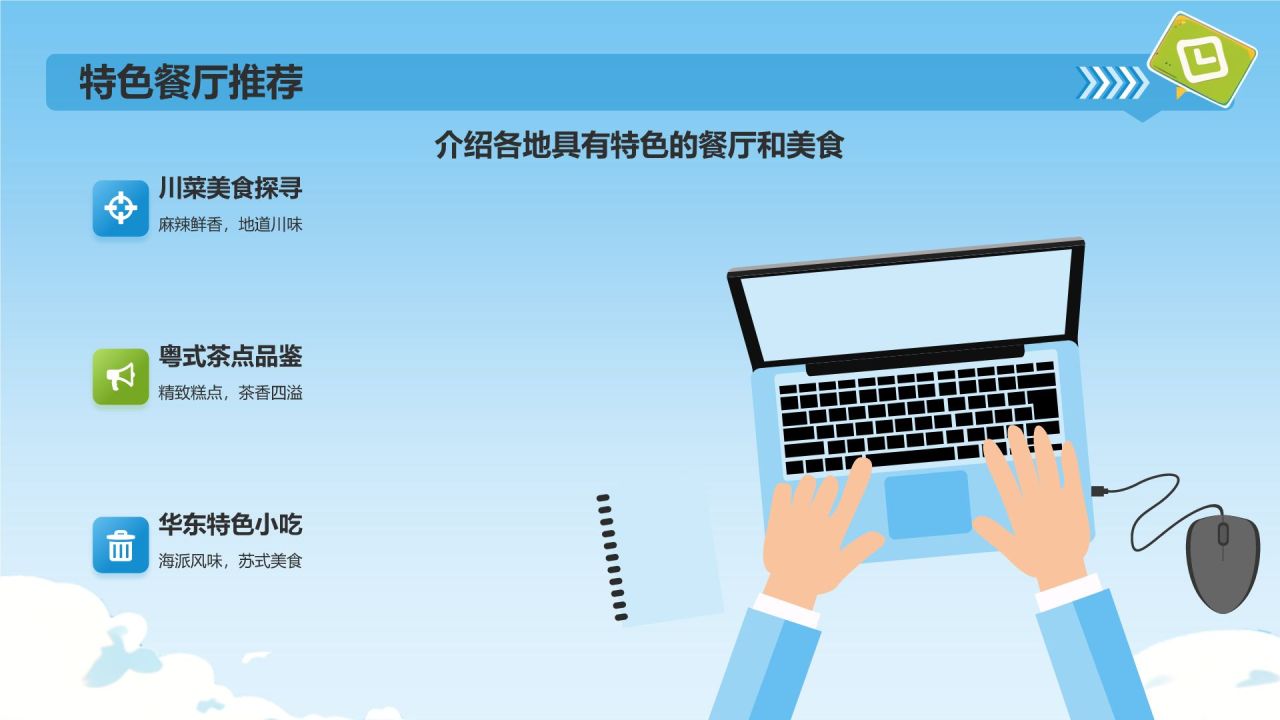 特色餐厅推荐

介绍各地具有特色的餐厅和美食

川菜美食探寻
麻辣鲜香，地道川味

粤式茶点品鉴
精致糕点，茶香四溢

华东特色小吃
海派风味，苏式美食